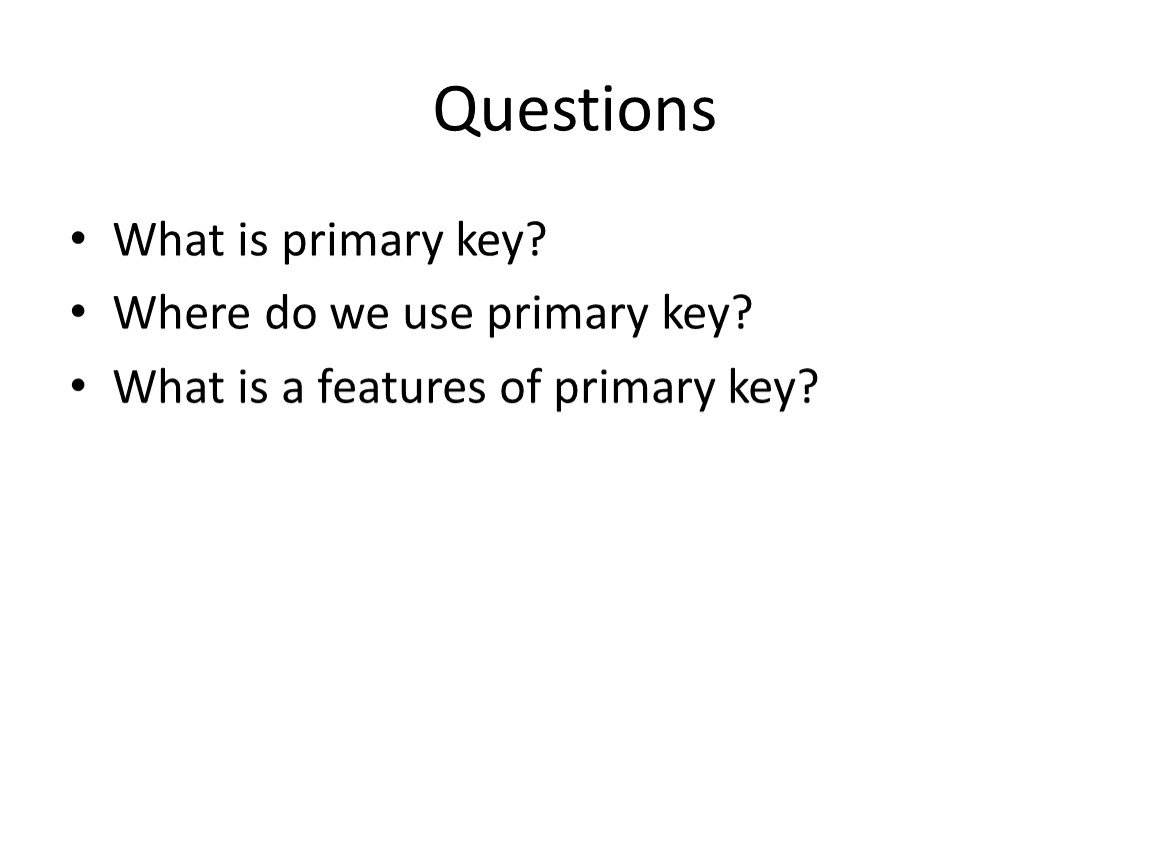 Questions

• What is primary key?
• Where do we use primary key?
• What is a features of primary key?